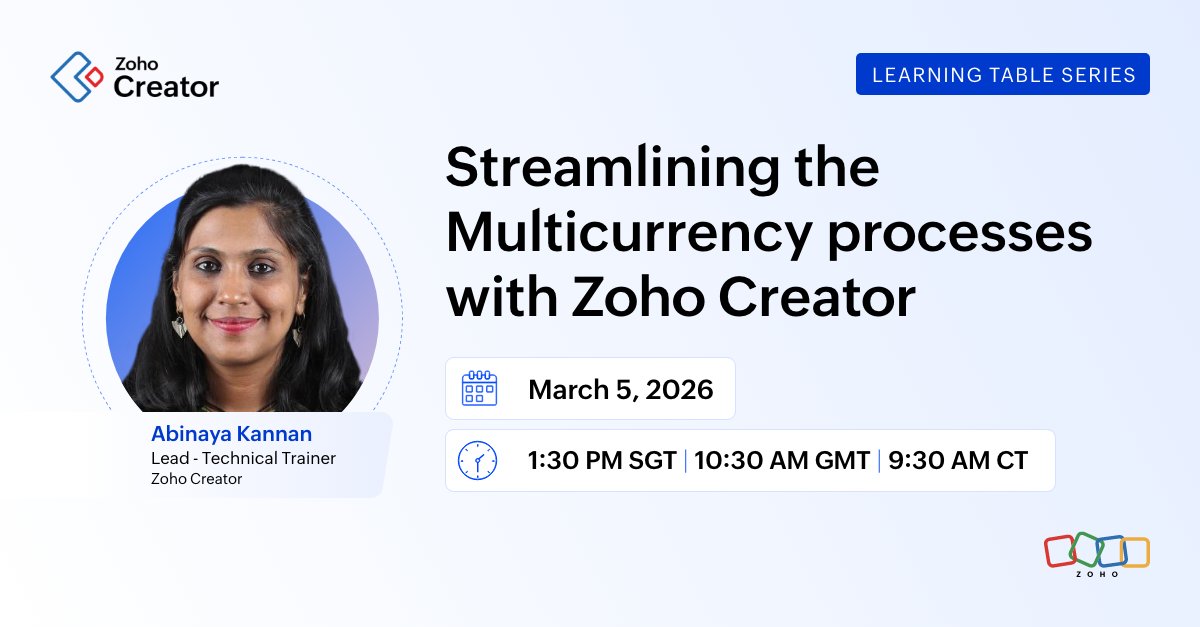 Zoho Creator

LEARNING TABLE SERIES

Streamlining the Multicurrency processes with Zoho Creator

March 5, 2026

1:30 PM SGT | 10:30 AM GMT | 9:30 AM CT

Abinaya Kannan
Lead - Technical Trainer
Zoho Creator

ZOHO